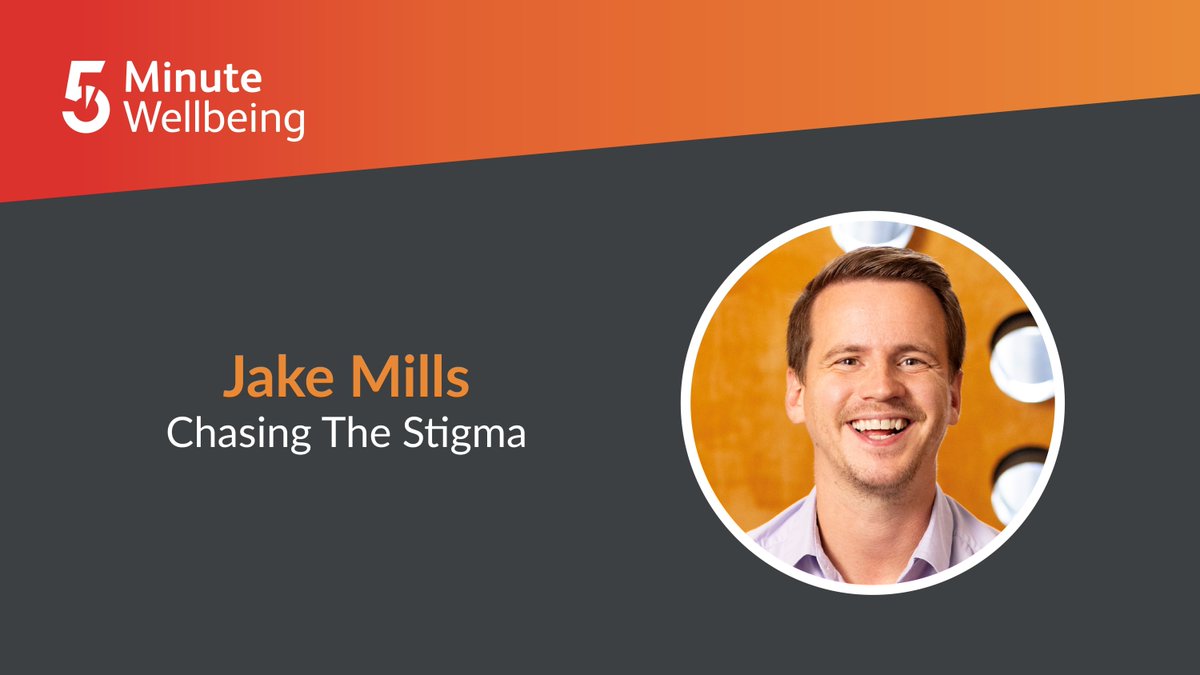 5 Minute Wellbeing

Jake Mills
Chasing The Stigma